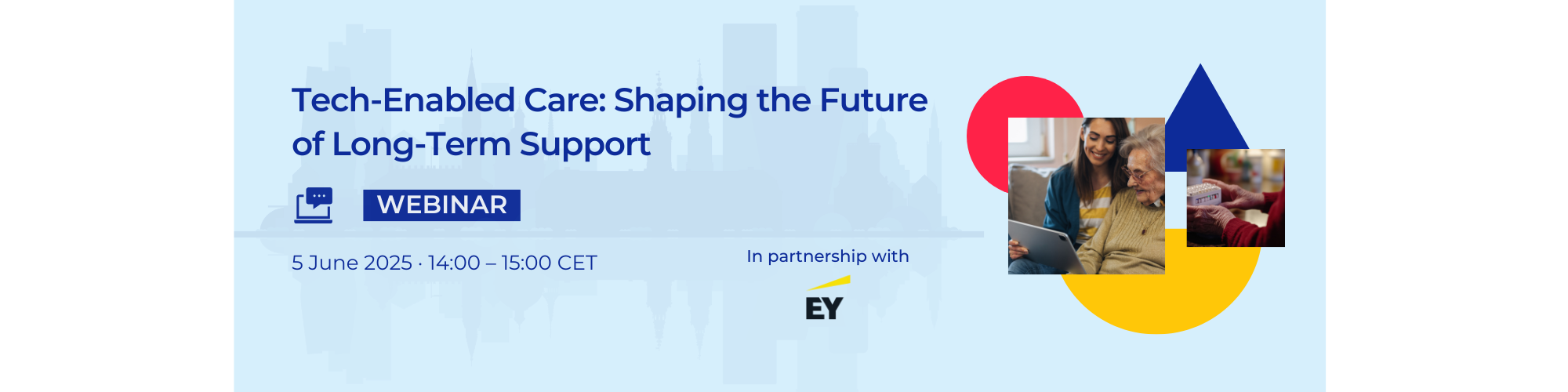 Tech-Enabled Care: Shaping the Future of Long-Term Support

WEBINAR

5 June 2025 · 14:00 – 15:00 CET

In partnership with

EY